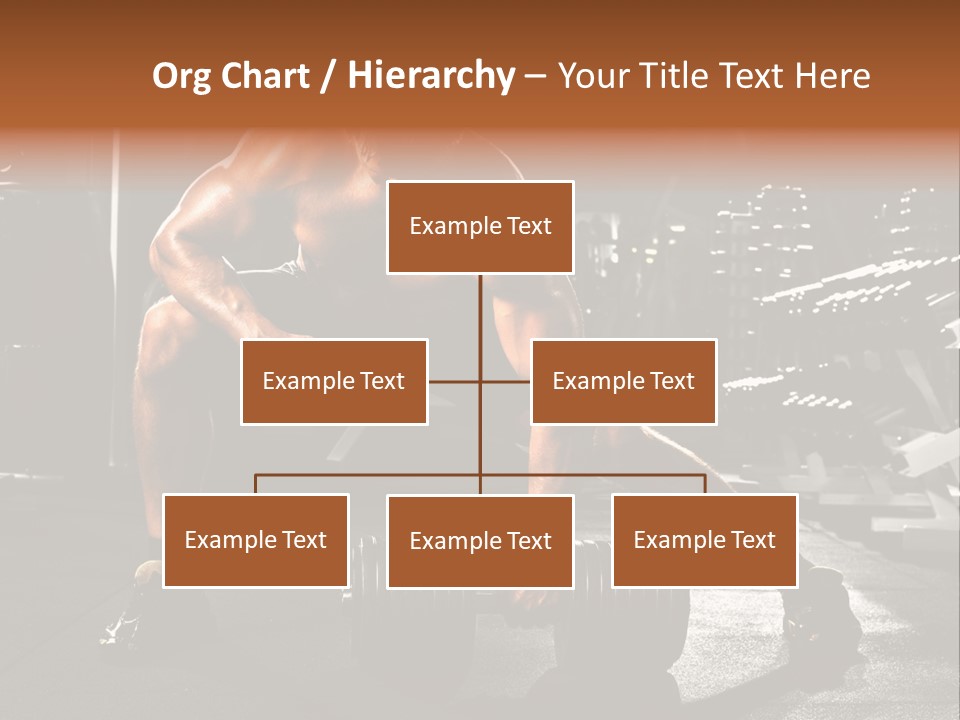 Org Chart / Hierarchy – Your Title Text Here

Example Text

Example Text

Example Text

Example Text

Example Text

Example Text